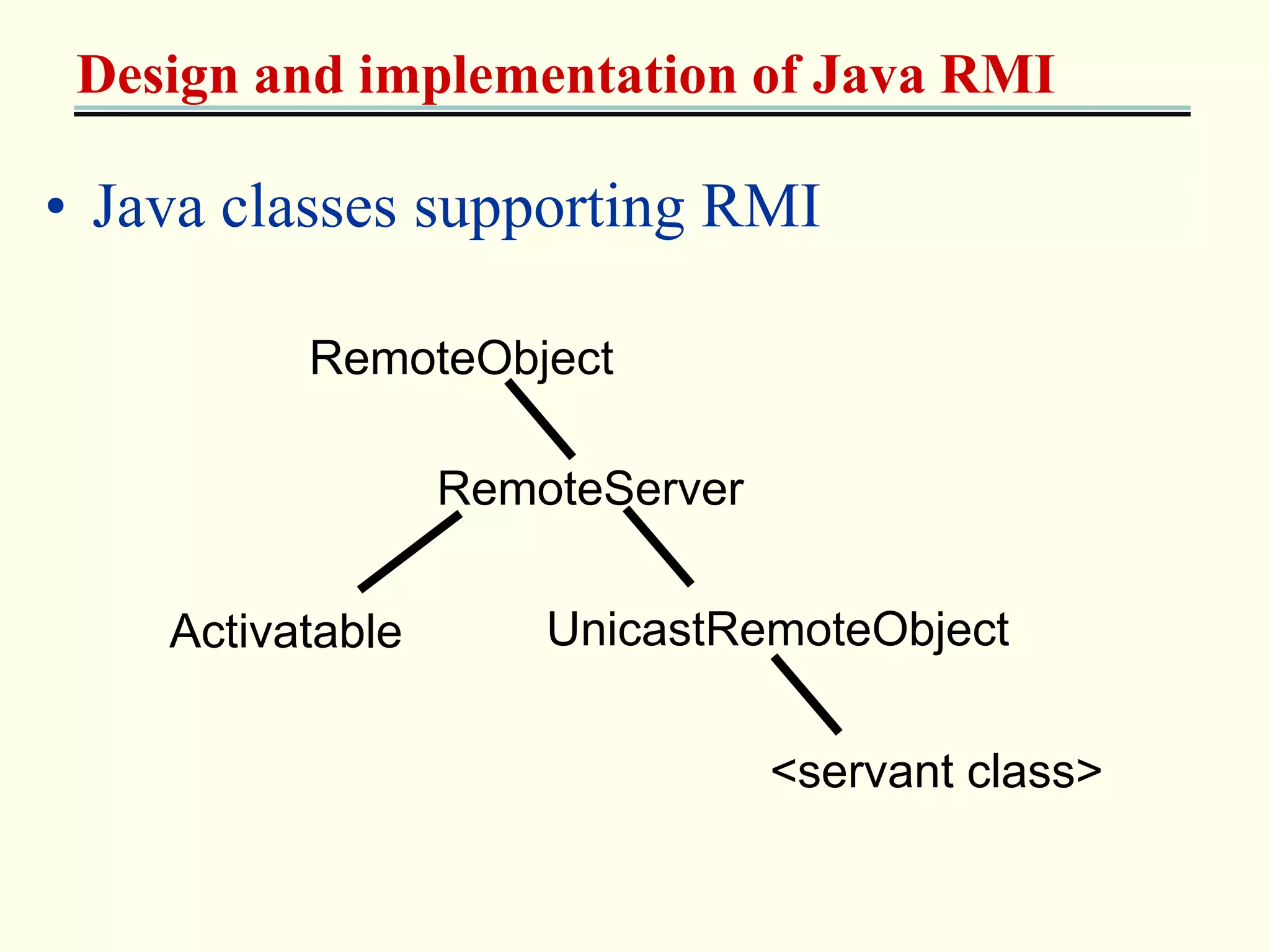 Design and implementation of Java RMI

• Java classes supporting RMI

RemoteObject

RemoteServer

Activatable

UnicastRemoteObject

<servant class>